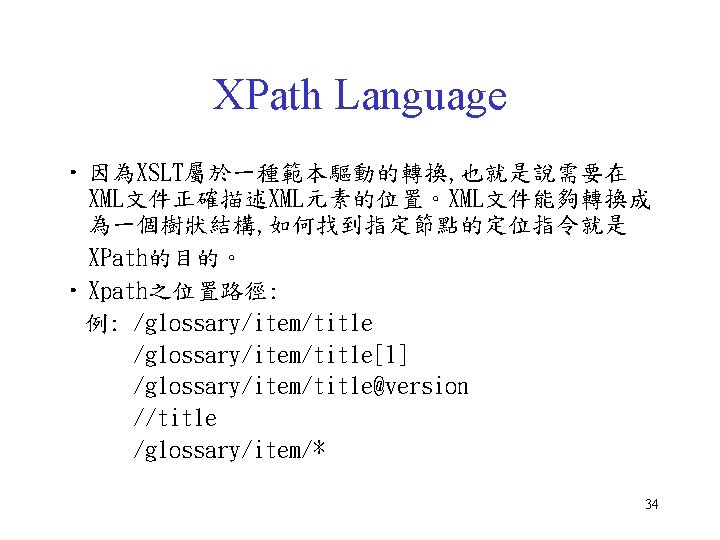 XPath Language

• 因為XSLT屬於一種範本驅動的轉換,也就是說需要在XML文件正確描述XML元素的位置。XML文件能夠轉換成為一個樹狀結構,如何找到指定節點的定位指令就是XPath的目的。

• Xpath之位置路徑:

例: /glossary/item/title

/glossary/item/title[1]

/glossary/item/title@version

//title

/glossary/item/*

34